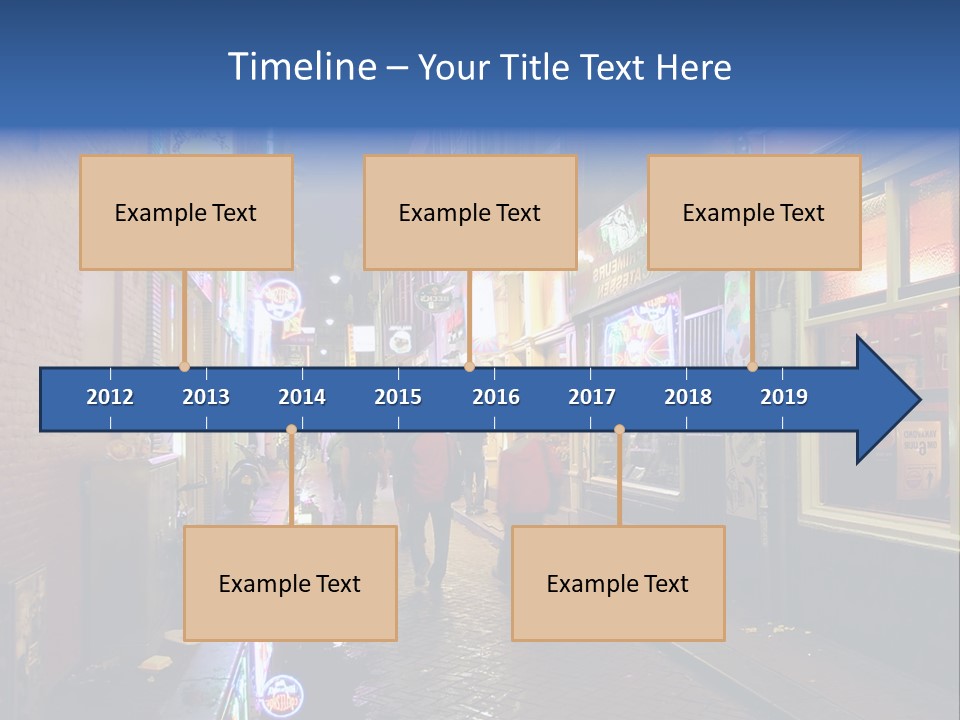 Timeline – Your Title Text Here

Example Text

Example Text

Example Text

2012 2013 2014 2015 2016 2017 2018 2019

Example Text

Example Text